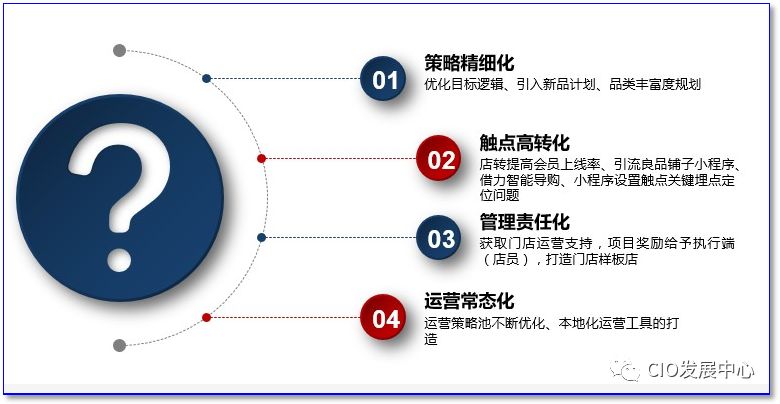 ?

01
策略精细化
优化目标逻辑、引入新品计划、品类丰富度规划

02
触点高转化
店转提高会员上线率、引流良品铺子小程序、借力智能导购、小程序设置触点关键埋点定位问题

03
管理责任化
获取门店运营支持，项目奖励给予执行端（店员），打造门店样板店

04
运营常态化
运营策略池不断优化、本地化运营工具的打造

CIO发展中心